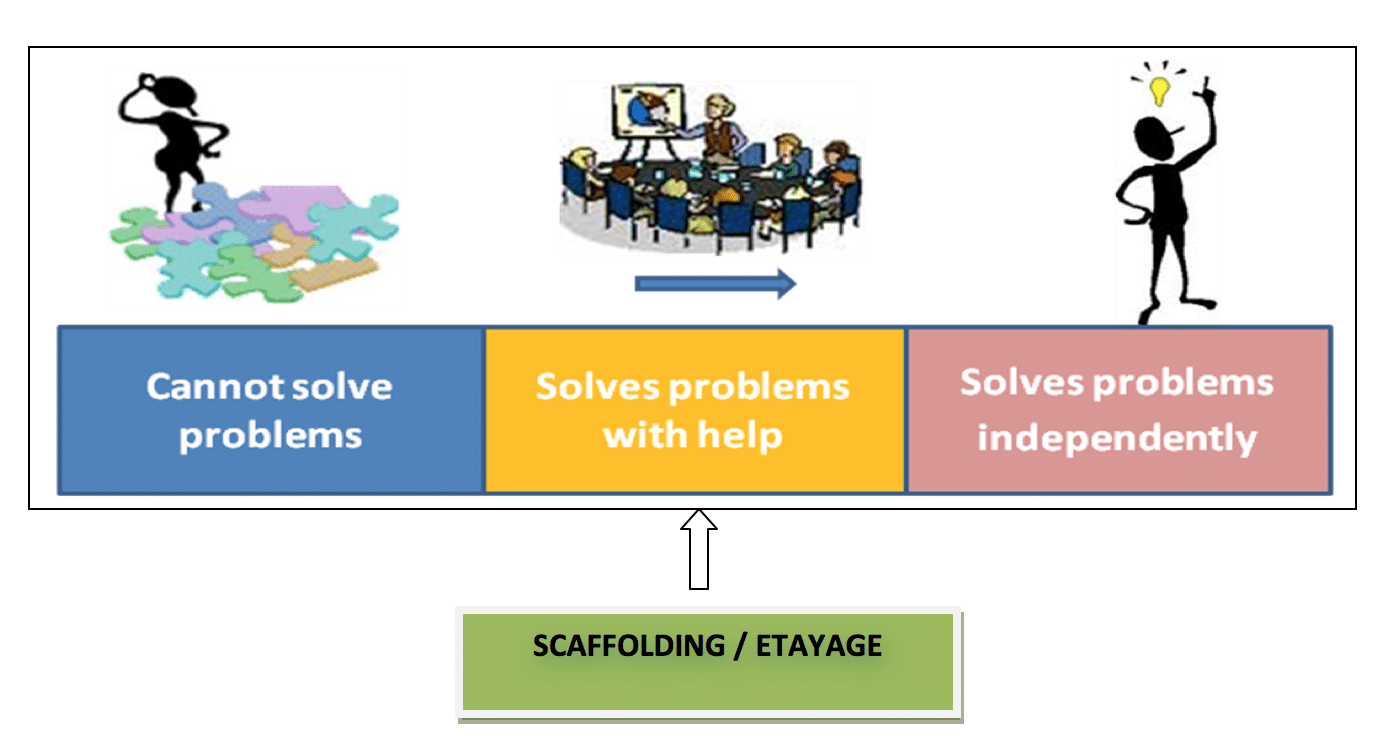 Cannot solve problems

Solves problems with help

Solves problems independently

SCAFFOLDING / ETAYAGE